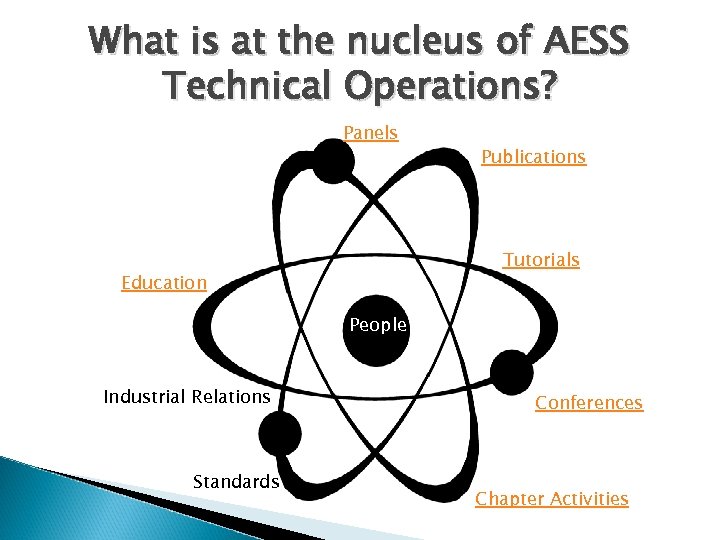 What is at the nucleus of AESS Technical Operations?

Panels
Publications
Tutorials
Education
People
Industrial Relations
Conferences
Standards
Chapter Activities